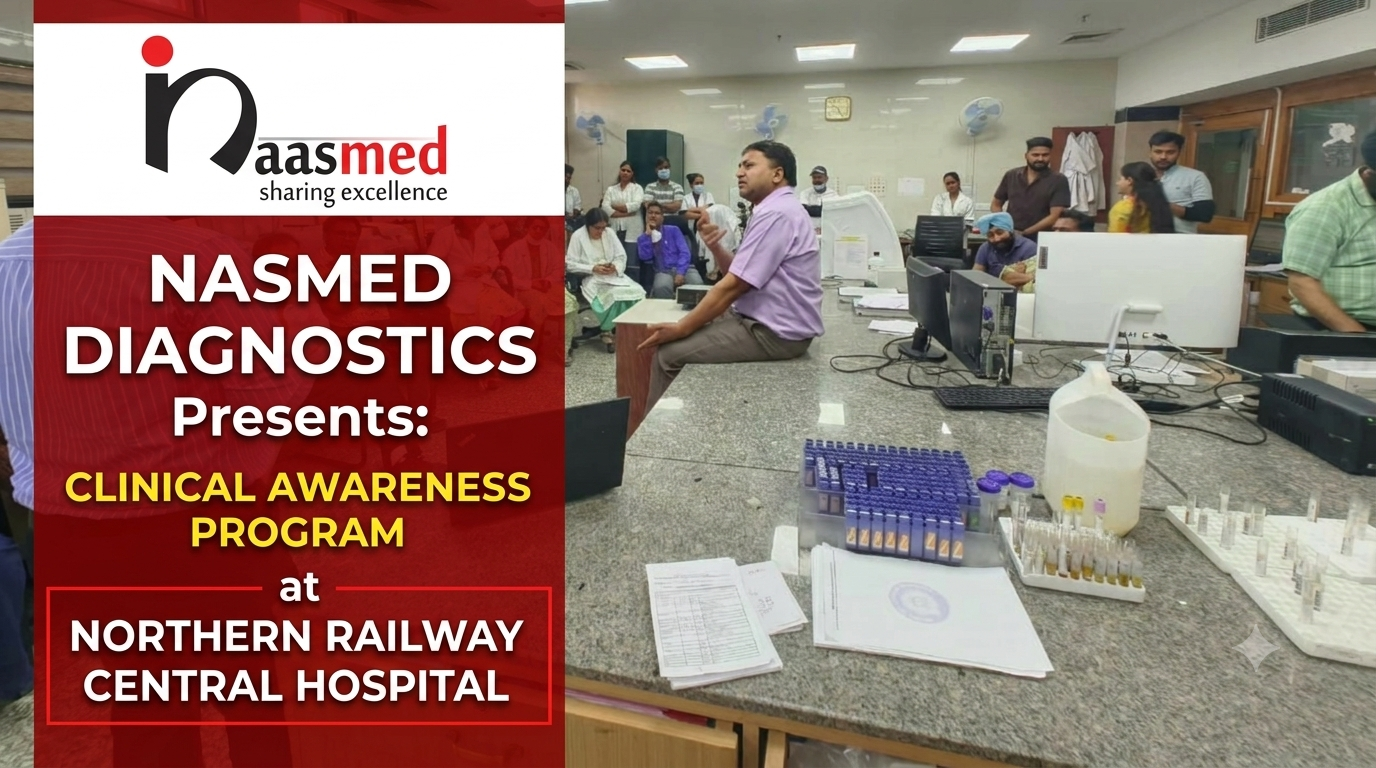 naasmed
sharing excellence

NASMED DIAGNOSTICS Presents:

CLINICAL AWARENESS PROGRAM

at

NORTHERN RAILWAY CENTRAL HOSPITAL